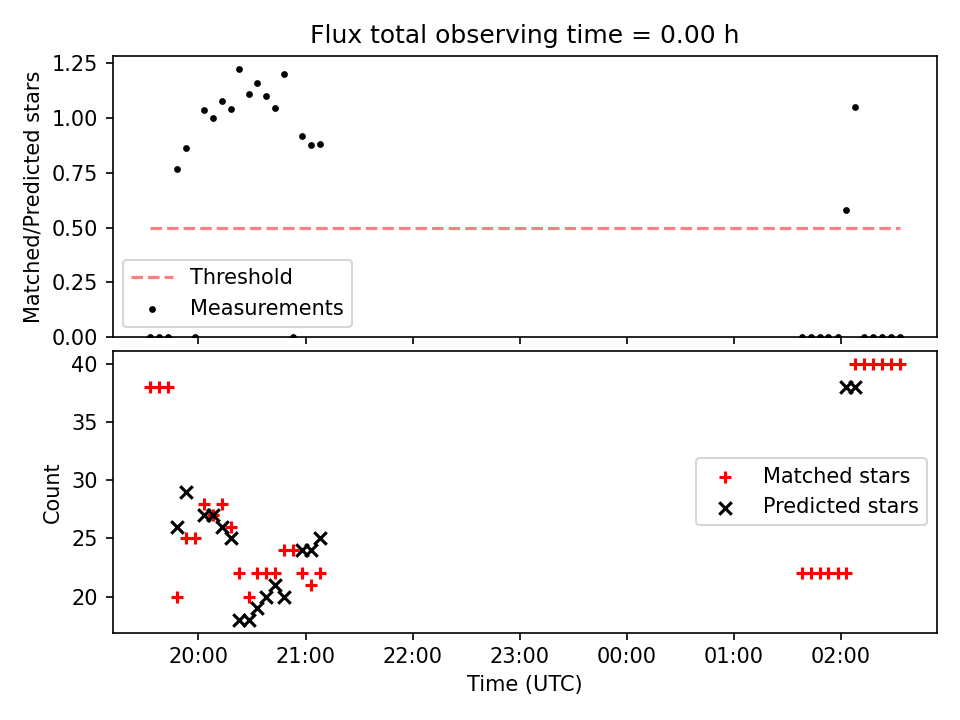 Flux total observing time = 0.00 h

Matched/Predicted stars

1.25
1.00
0.75
0.50
0.25
0.00

Threshold
Measurements

Count

40
35
30
25
20

Matched stars
Predicted stars

20:00
21:00
22:00
23:00
00:00
01:00
02:00

Time (UTC)